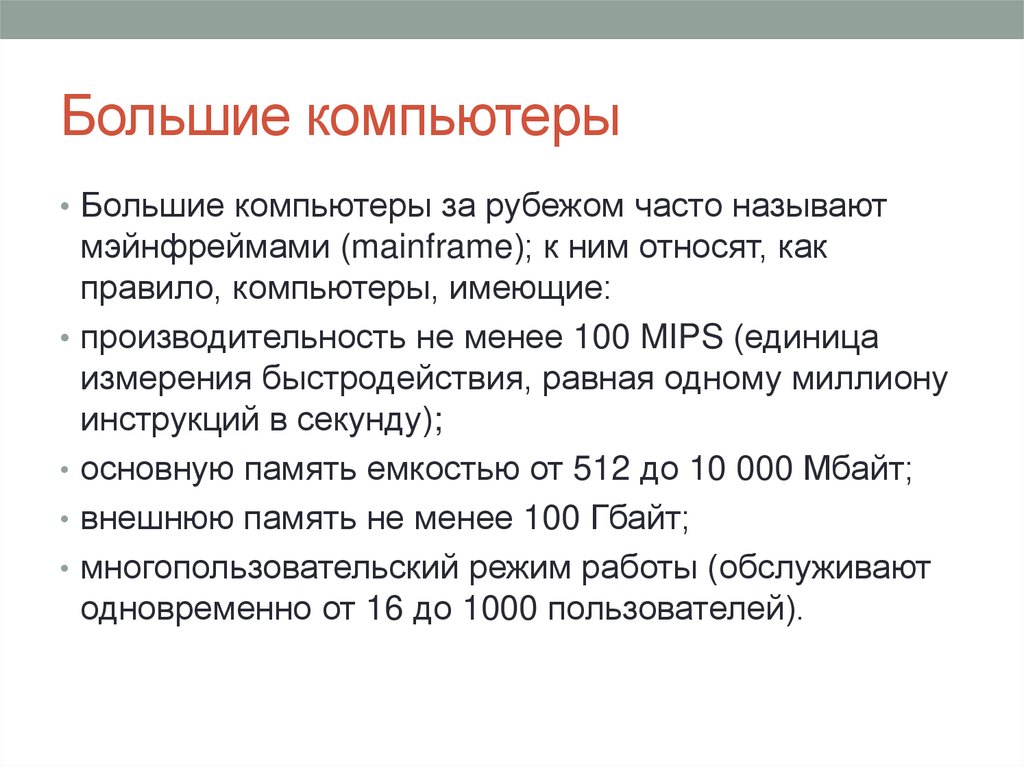 Большие компьютеры

• Большие компьютеры за рубежом часто называют мэйнфреймами (mainframe); к ним относят, как правило, компьютеры, имеющие:

• производительность не менее 100 MIPS (единица измерения быстродействия, равная одному миллиону инструкций в секунду);

• основную память емкостью от 512 до 10 000 Мбайт;

• внешнюю память не менее 100 Гбайт;

• многопользовательский режим работы (обслуживают одновременно от 16 до 1000 пользователей).